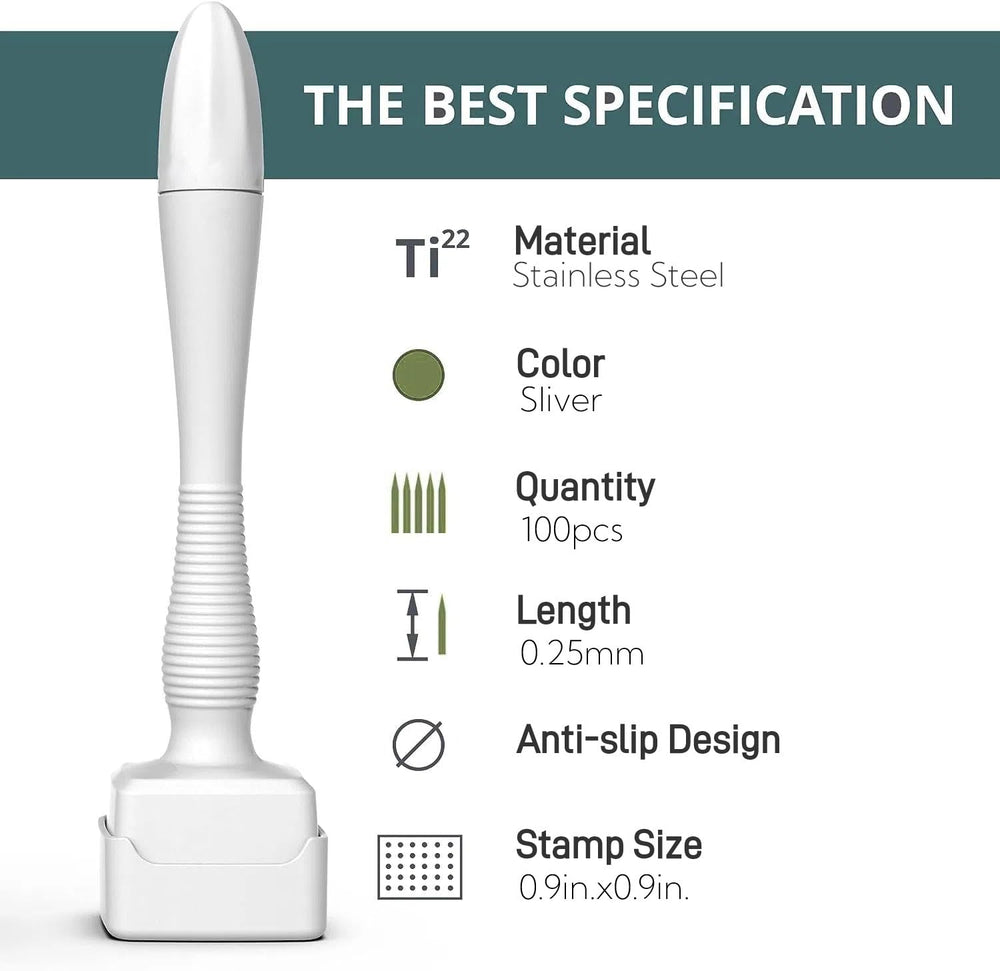 THE BEST SPECIFICATION

$Ti^{22}$ Material
Stainless Steel

Color
Sliver

Quantity
100pcs

Length
0.25mm

Anti-slip Design

Stamp Size
0.9in.x0.9in.